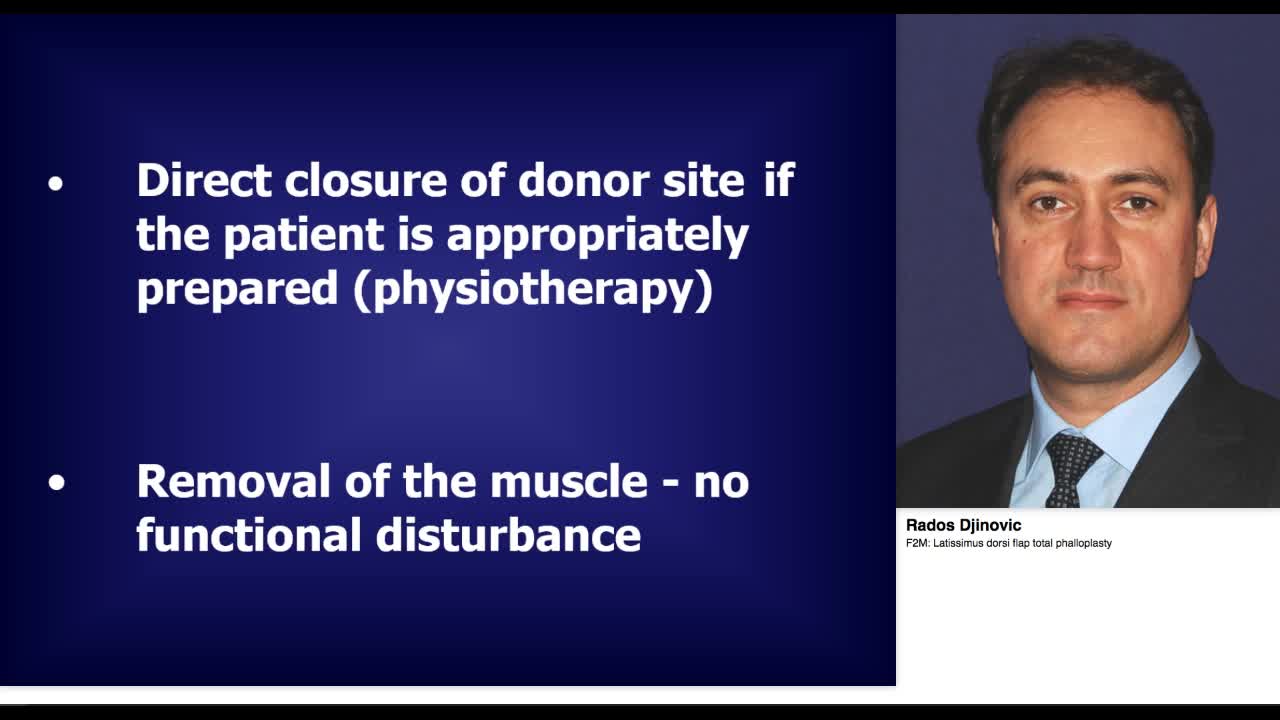 • Direct closure of donor site if the patient is appropriately prepared (physiotherapy)

• Removal of the muscle - no functional disturbance

Rados Djinovic
F2M: Latissimus dorsi flap total phalloplasty